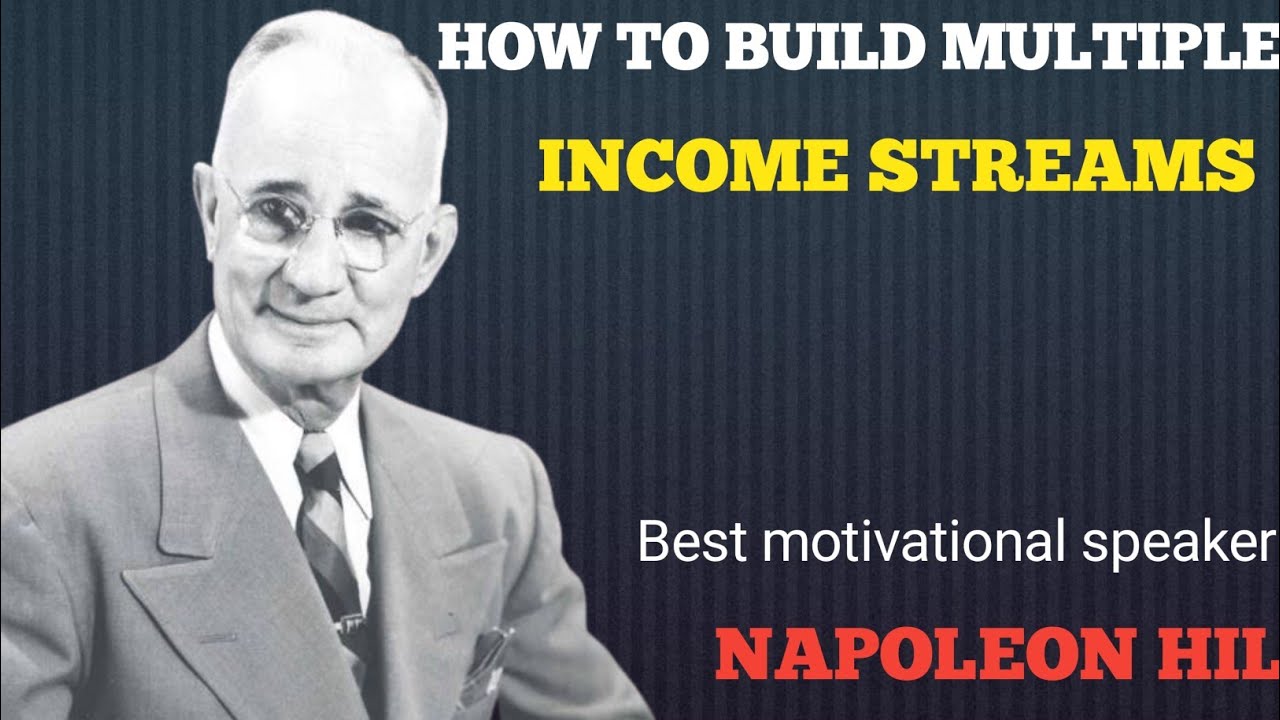 HOW TO BUILD MULTIPLE
INCOME STREAMS

Best motivational speaker
NAPOLEON HIL